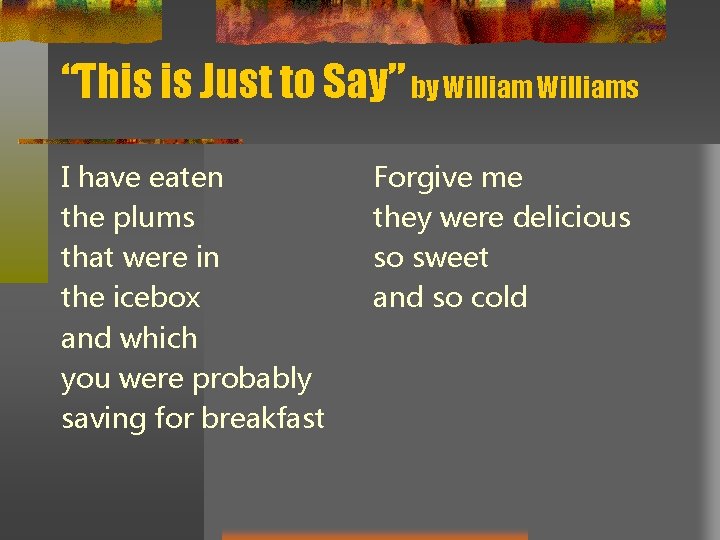 "This is Just to Say" by William Williams

I have eaten
the plums
that were in
the icebox
and which
you were probably
saving for breakfast

Forgive me
they were delicious
so sweet
and so cold